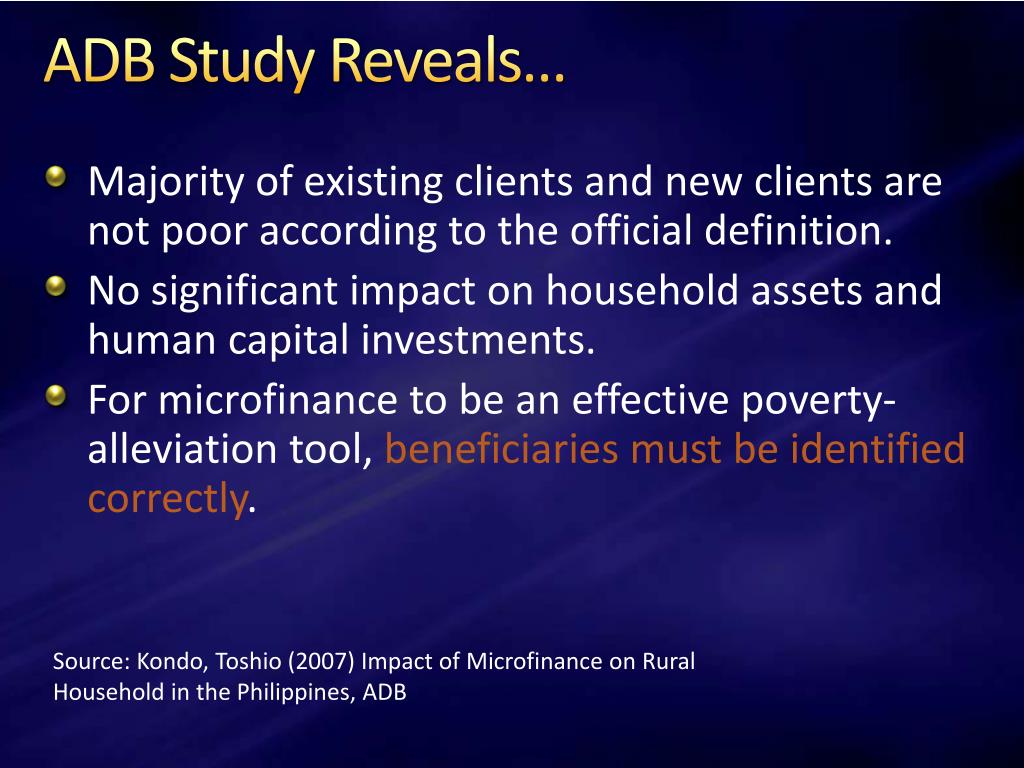 ADB Study Reveals…

Majority of existing clients and new clients are not poor according to the official definition.

No significant impact on household assets and human capital investments.

For microfinance to be an effective poverty-alleviation tool, beneficiaries must be identified correctly.

Source: Kondo, Toshio (2007) Impact of Microfinance on Rural Household in the Philippines, ADB